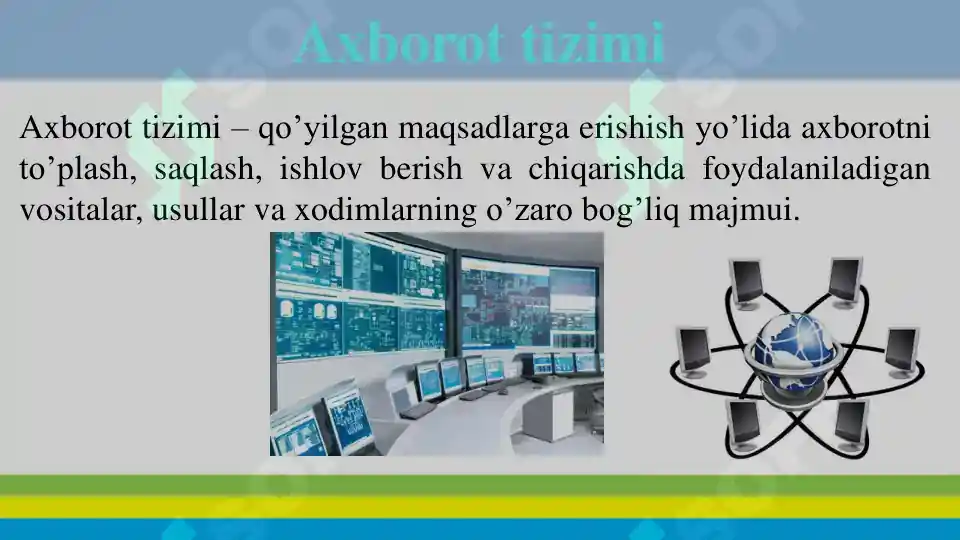 Axborot tizimi

Axborot tizimi – qo’yilgan maqsadlarga erishish yo’lida axborotni to’plash, saqlash, ishlov berish va chiqarishda foydalaniladigan vositalar, usullar va xodimlarning o’zaro bog’liq majmui.